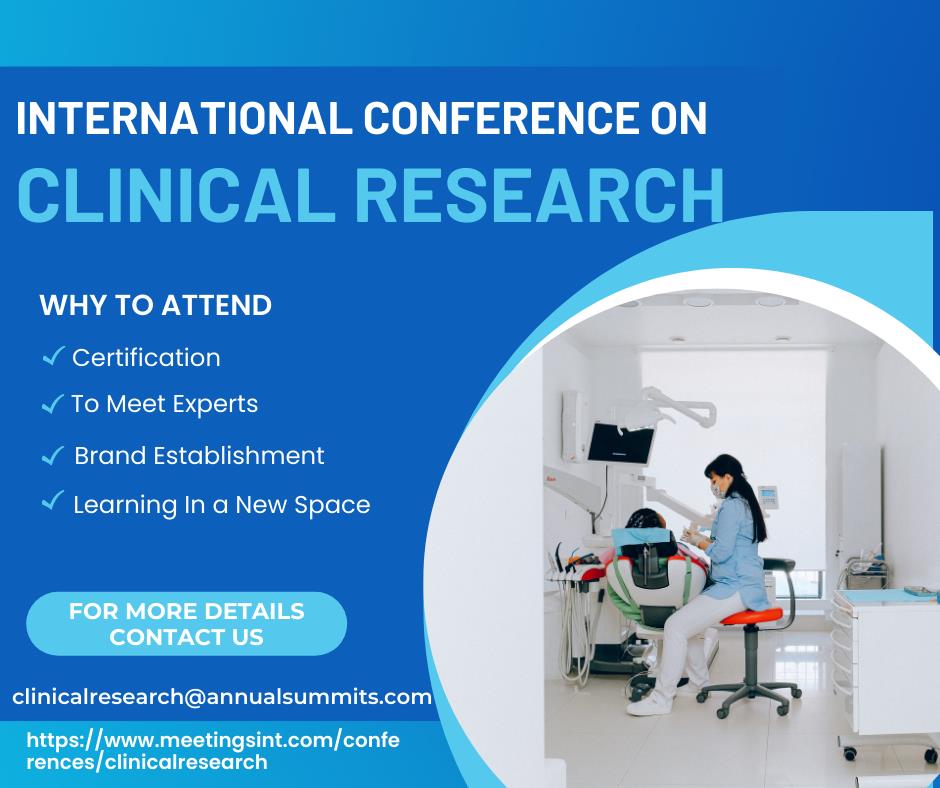 INTERNATIONAL CONFERENCE ON
CLINICAL RESEARCH

WHY TO ATTEND
✓ Certification
✓ To Meet Experts
✓ Brand Establishment
✓ Learning In a New Space

FOR MORE DETAILS CONTACT US

clinicalresearch@annualsummits.com

https://www.meetingsint.com/conferences/clinicalresearch